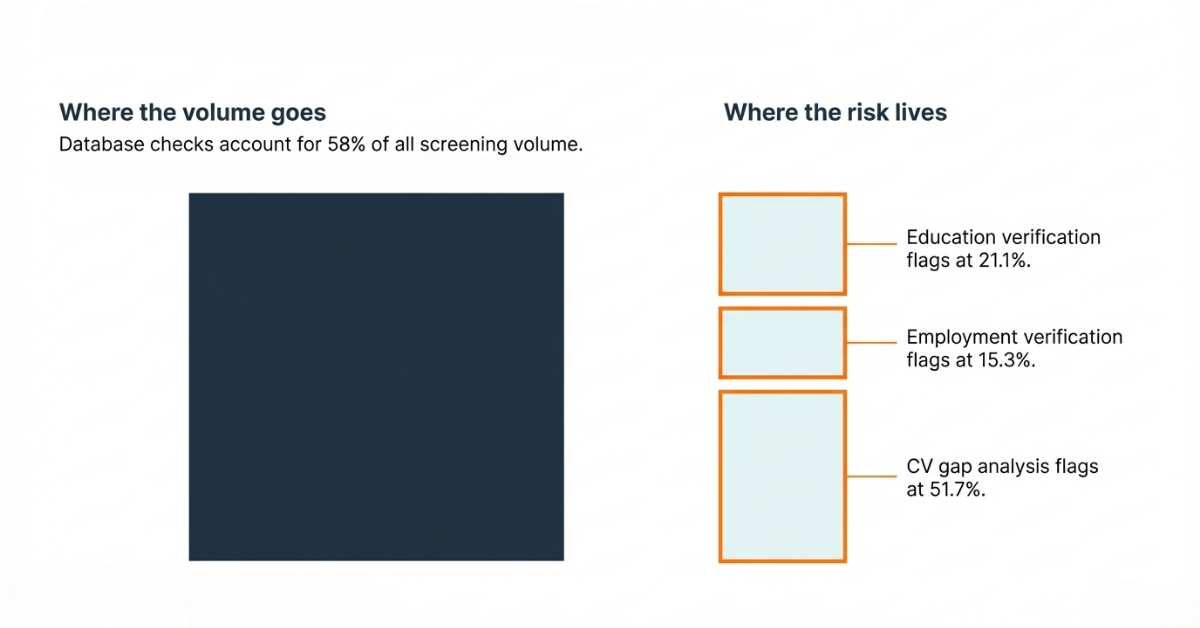 Where the volume goes

Database checks account for 58% of all screening volume.

Where the risk lives

Education verification flags at 21.1%.

Employment verification flags at 15.3%.

CV gap analysis flags at 51.7%.